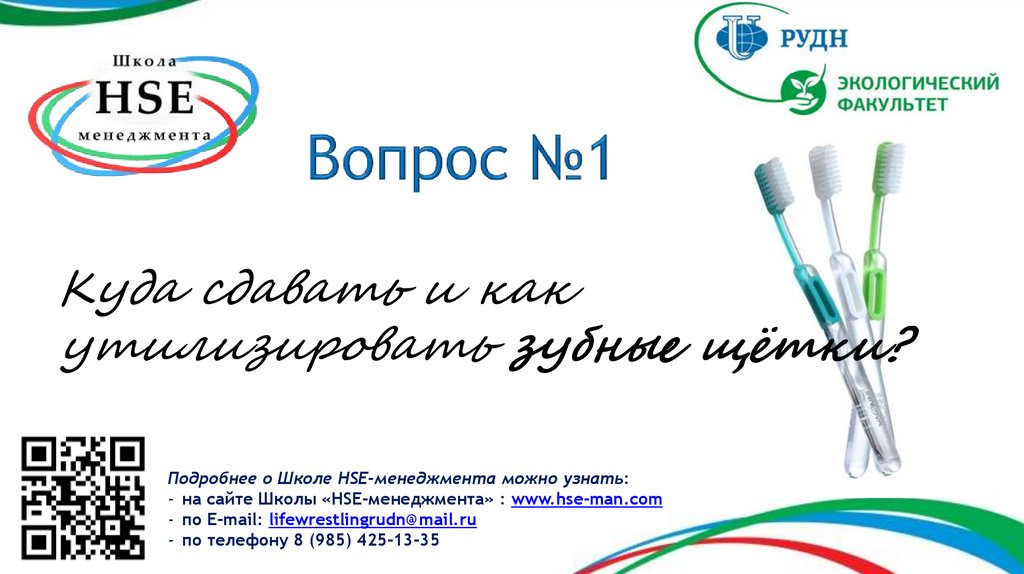 Школа
HSE
менеджмента

РУДН

ЭКОЛОГИЧЕСКИЙ ФАКУЛЬТЕТ

Вопрос №1

Куда сдавать и как утилизировать зубные щётки?

Подробнее о Школе HSE-менеджмента можно узнать:
- на сайте Школы «HSE-менеджмента» : www.hse-man.com
- по E-mail: lifewrestlingrudn@mail.ru
- по телефону 8 (985) 425-13-35